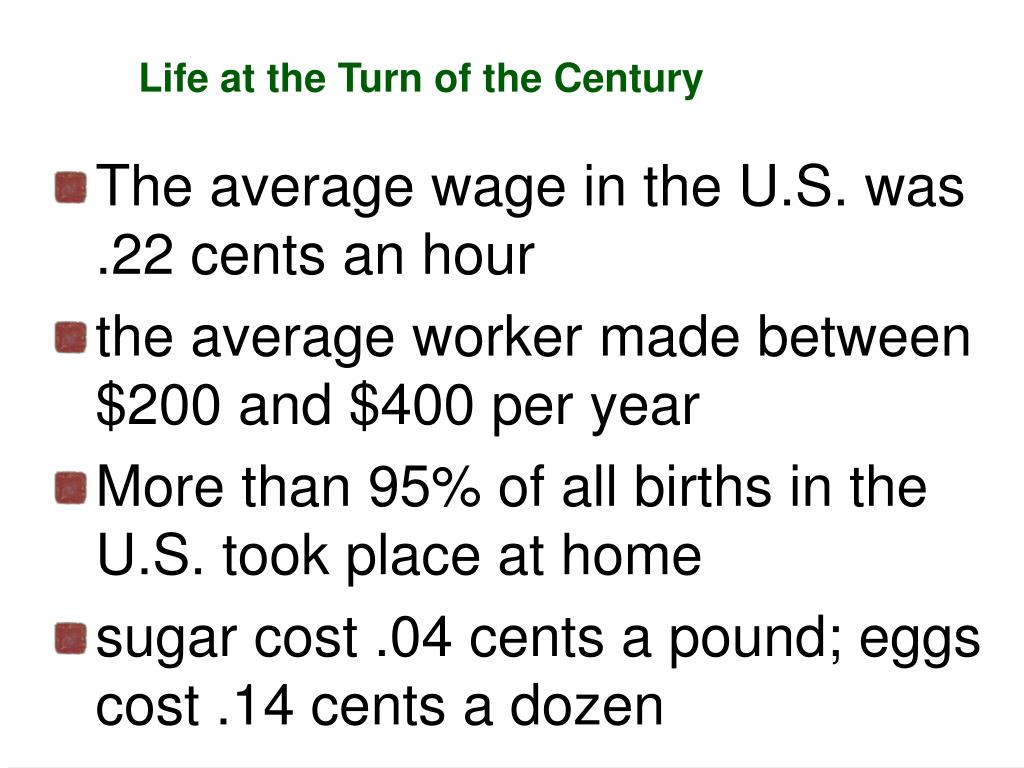 Life at the Turn of the Century

The average wage in the U.S. was .22 cents an hour

the average worker made between \$200 and \$400 per year

More than 95% of all births in the U.S. took place at home

sugar cost .04 cents a pound; eggs cost .14 cents a dozen